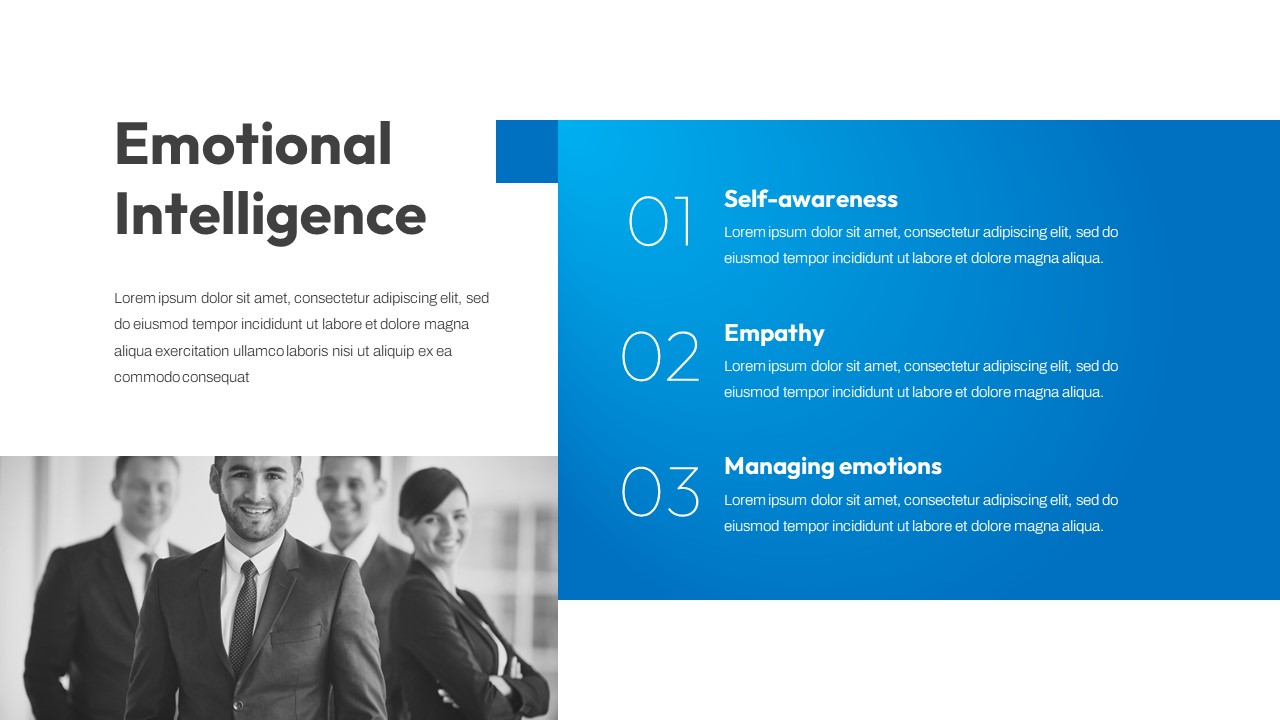 Emotional Intelligence

Lorem ipsum dolor sit amet, consectetur adipiscing elit, sed do eiusmod tempor incididunt ut labore et dolore magna aliqua exercitation ullamco laboris nisi ut aliquip ex ea commodo consequat

01
Self-awareness
Lorem ipsum dolor sit amet, consectetur adipiscing elit, sed do eiusmod tempor incididunt ut labore et dolore magna aliqua.

02
Empathy
Lorem ipsum dolor sit amet, consectetur adipiscing elit, sed do eiusmod tempor incididunt ut labore et dolore magna aliqua.

03
Managing emotions
Lorem ipsum dolor sit amet, consectetur adipiscing elit, sed do eiusmod tempor incididunt ut labore et dolore magna aliqua.